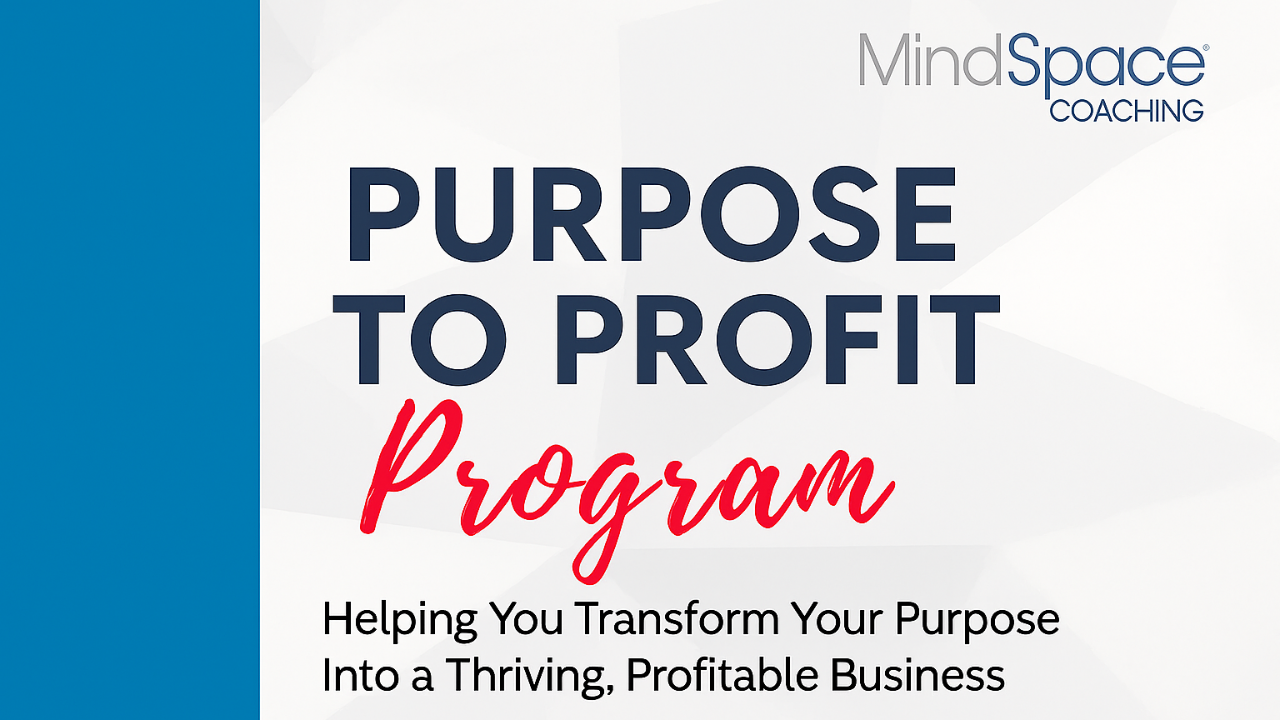 MindSpace®
COACHING

PURPOSE TO PROFIT

Program

Helping You Transform Your Purpose Into a Thriving, Profitable Business